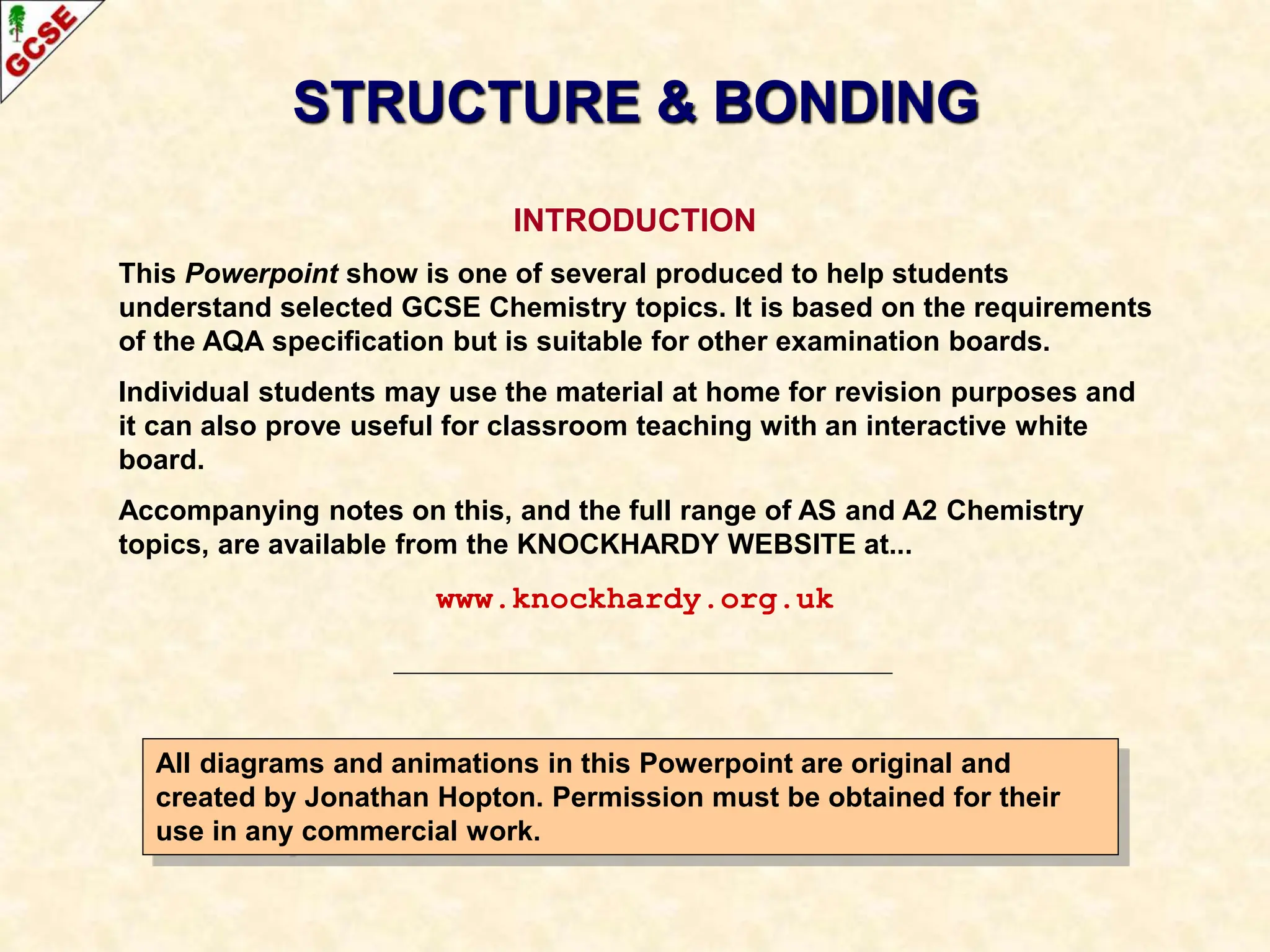 GCSE

STRUCTURE & BONDING

INTRODUCTION

This Powerpoint show is one of several produced to help students understand selected GCSE Chemistry topics. It is based on the requirements of the AQA specification but is suitable for other examination boards.

Individual students may use the material at home for revision purposes and it can also prove useful for classroom teaching with an interactive white board.

Accompanying notes on this, and the full range of AS and A2 Chemistry topics, are available from the KNOCKHARDY WEBSITE at...

www.knockhardy.org.uk

All diagrams and animations in this Powerpoint are original and created by Jonathan Hopton. Permission must be obtained for their use in any commercial work.